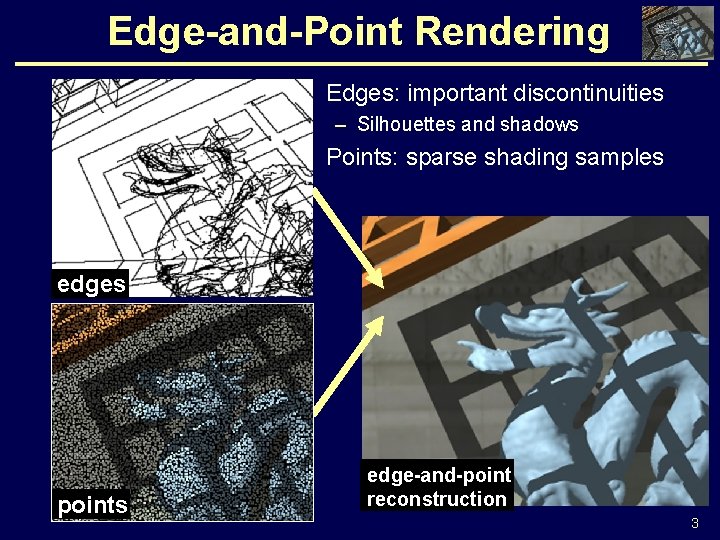 Edge-and-Point Rendering

Edges: important discontinuities
– Silhouettes and shadows

Points: sparse shading samples

edges

points

edge-and-point reconstruction

3